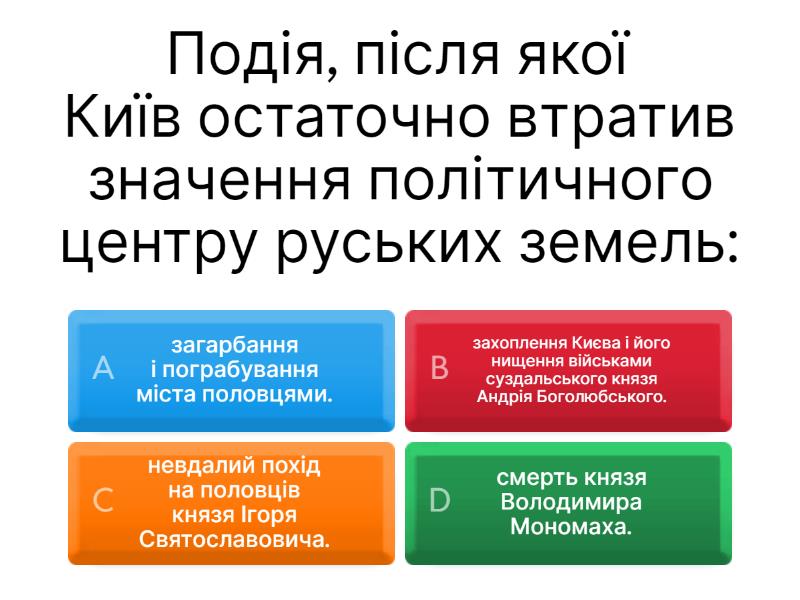 Подія, після якої Київ остаточно втратив значення політичного центру руських земель:

A
загарбання і пограбування міста половцями.

B
захоплення Києва і його нищення військами суздальського князя Андрія Боголюбського.

C
невдалий похід на половців князя Ігоря Святославовича.

D
смерть князя Володимира Мономаха.